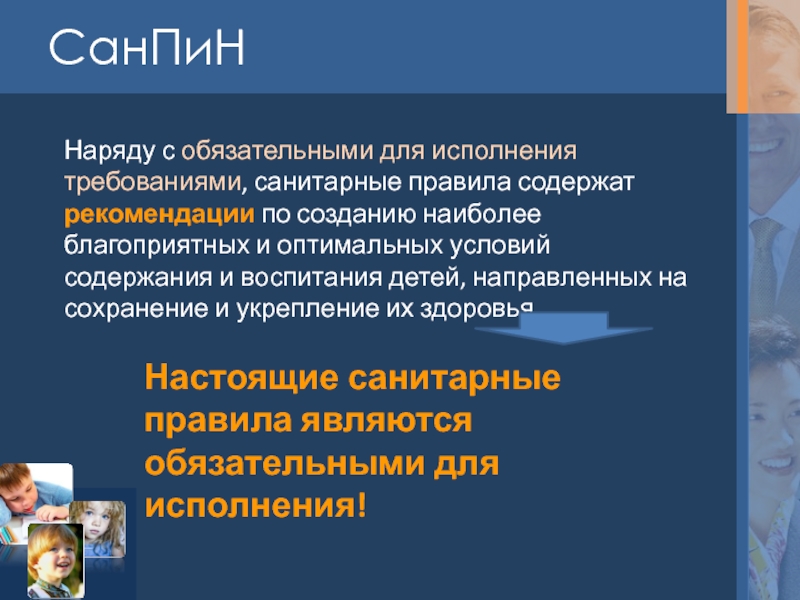 СанПиН

Наряду с обязательными для исполнения требованиями, санитарные правила содержат рекомендации по созданию наиболее благоприятных и оптимальных условий содержания и воспитания детей, направленных на сохранение и укрепление их здоровья

Настоящие санитарные правила являются обязательными для исполнения!